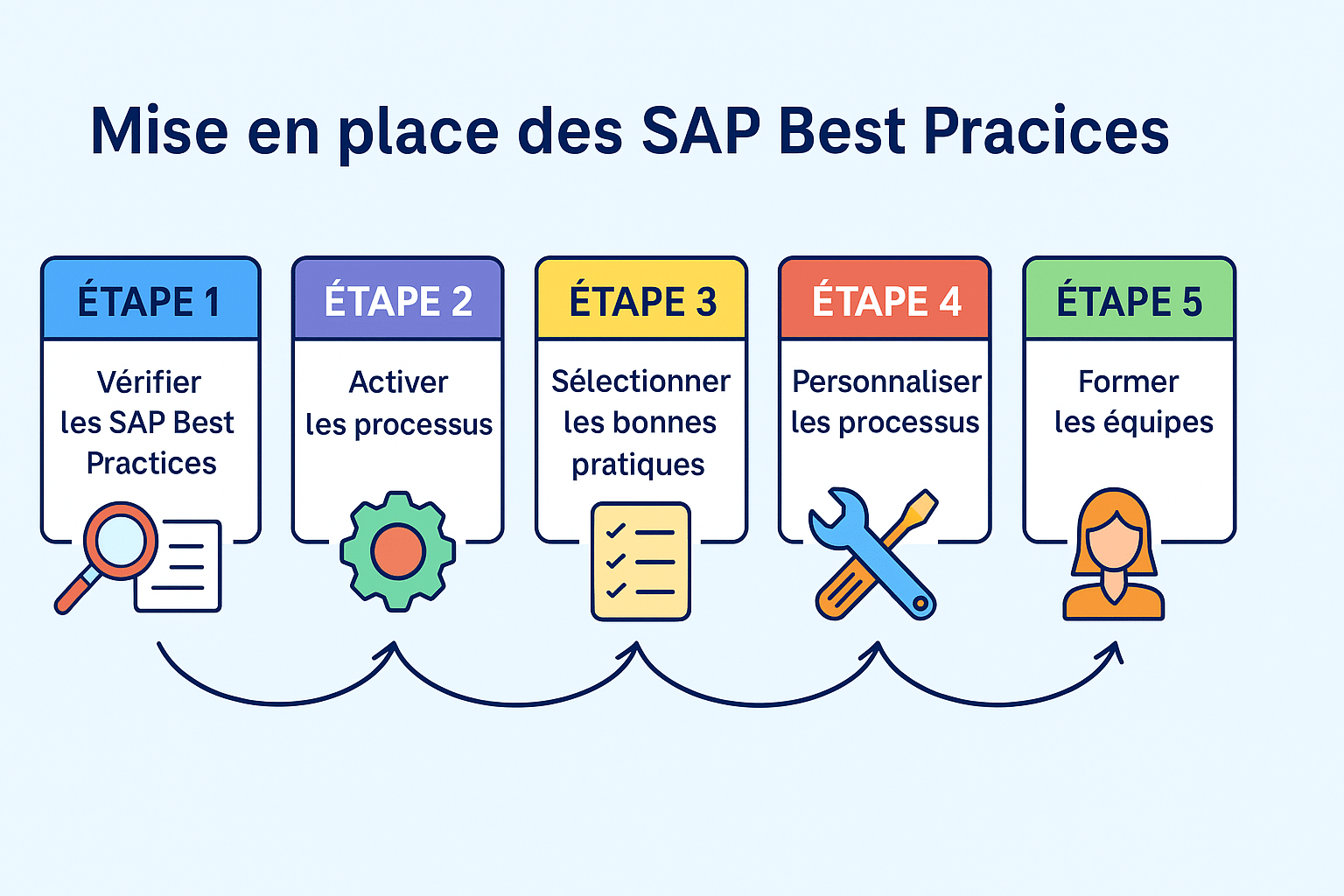 Mise en place des SAP Best Pracices

ÉTAPE 1
Vérifier les SAP Best Practices

ÉTAPE 2
Activer les processus

ÉTAPE 3
Sélectionner les bonnes pratiques

ÉTAPE 4
Personnaliser les processus

ÉTAPE 5
Former les équipes